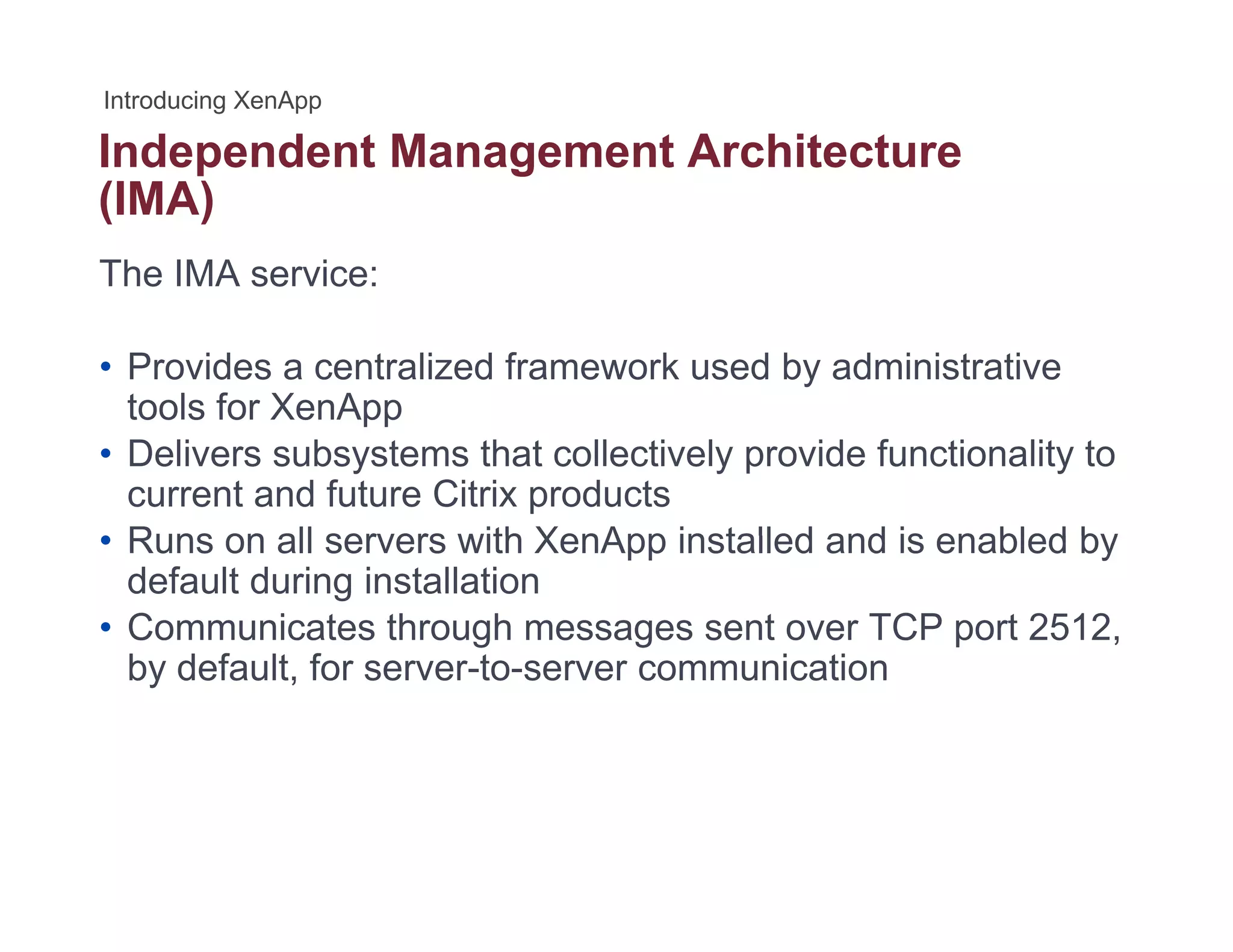 Introducing XenApp

Independent Management Architecture (IMA)

The IMA service:

• Provides a centralized framework used by administrative tools for XenApp
• Delivers subsystems that collectively provide functionality to current and future Citrix products
• Runs on all servers with XenApp installed and is enabled by default during installation
• Communicates through messages sent over TCP port 2512, by default, for server-to-server communication